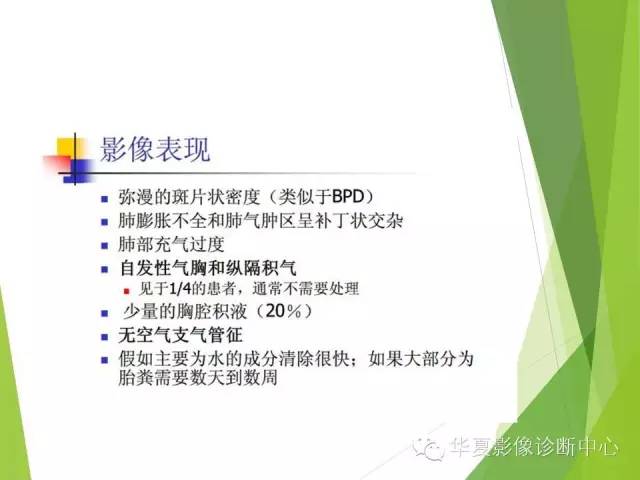 影像表现

- 弥漫的斑片状密度（类似于BPD）
- 肺膨胀不全和肺气肿区呈补丁状交杂
- 肺部充气过度
- 自发性气胸和纵隔积气
  - 见于1/4的患者，通常不需要处理
- 少量的胸腔积液（20%）
- 无空气支气管征
- 假如主要为水的成分清除很快；如果大部分为胎粪需要数天到数周

华夏影像诊断中心